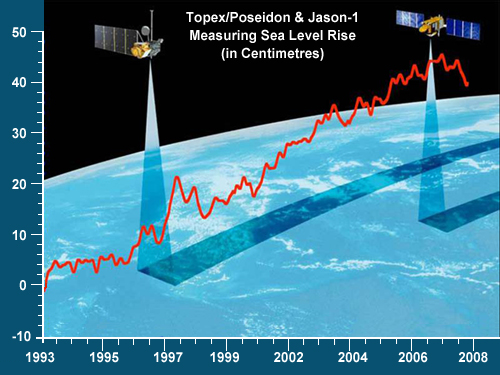 Topex/Poseidon & Jason-1
Measuring Sea Level Rise
(in Centimetres)

50
40
30
20
10
0
-10

1993
1995
1997
1999
2002
2004
2006
2008